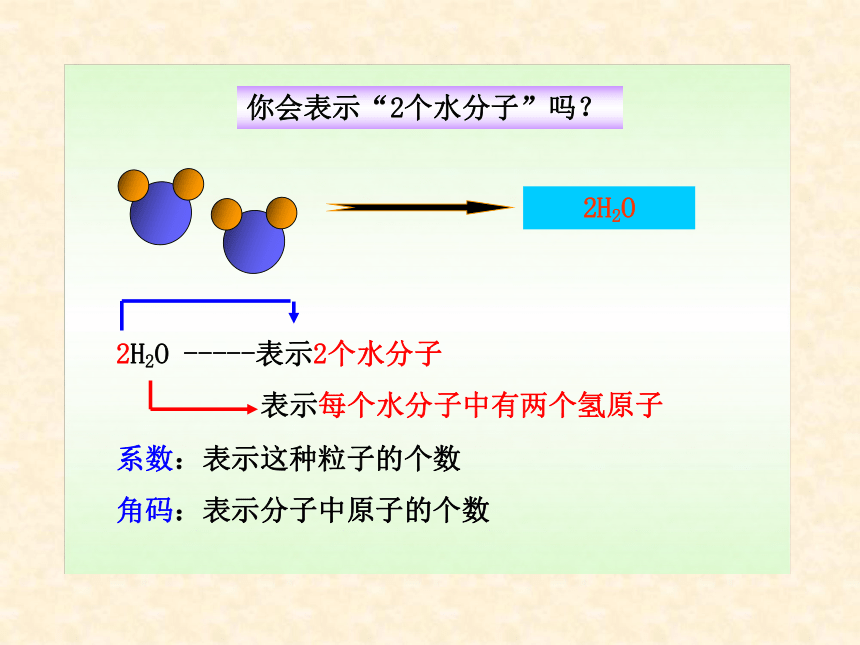 你会表示“2个水分子”吗？

$2H_2O$

$2H_2O$ -----表示2个水分子

表示每个水分子中有两个氢原子

系数：表示这种粒子的个数

角码：表示分子中原子的个数